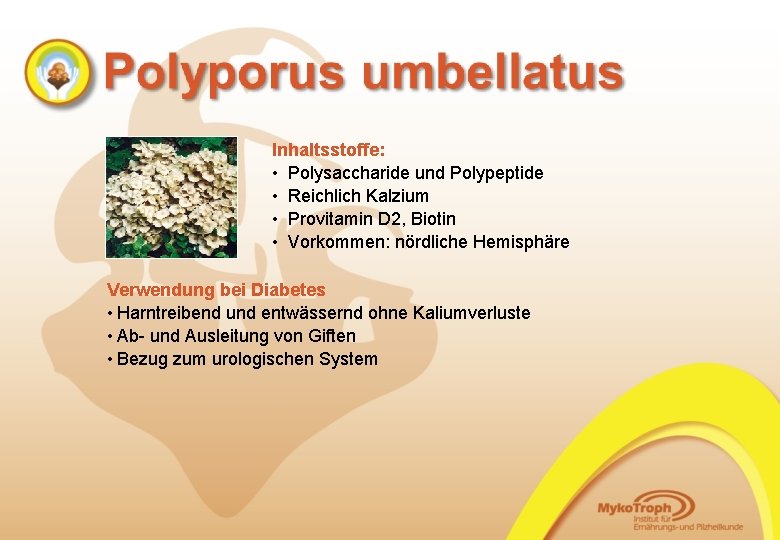 Polyporus umbellatus

Inhaltsstoffe:
• Polysaccharide und Polypeptide
• Reichlich Kalzium
• Provitamin D2, Biotin
• Vorkommen: nördliche Hemisphäre

Verwendung bei Diabetes
• Harntreibend und entwässernd ohne Kaliumverluste
• Ab- und Ausleitung von Giften
• Bezug zum urologischen System

MykoTroph
Institut für Ernährungs- und Pilzheilkunde